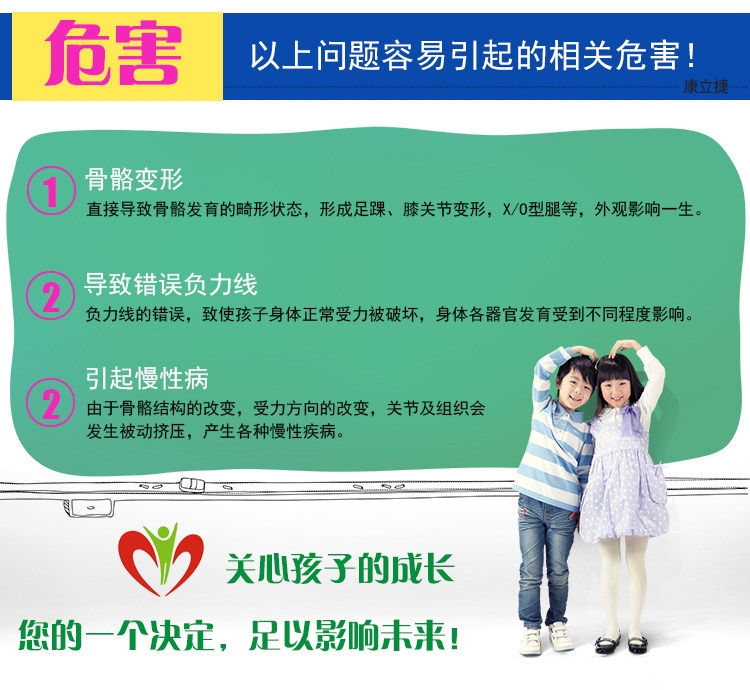 危害

以上问题容易引起的相关危害！

康立捷

1 骨骼变形
直接导致骨骼发育的畸形状态，形成足踝、膝关节变形，X/O型腿等，外观影响一生。

2 导致错误负力线
负力线的错误，致使孩子身体正常受力被破坏，身体各器官发育受到不同程度影响。

2 引起慢性病
由于骨骼结构的改变，受力方向的改变，关节及组织会发生被动挤压，产生各种慢性疾病。

关心孩子的成长

您的一个决定，足以影响未来！